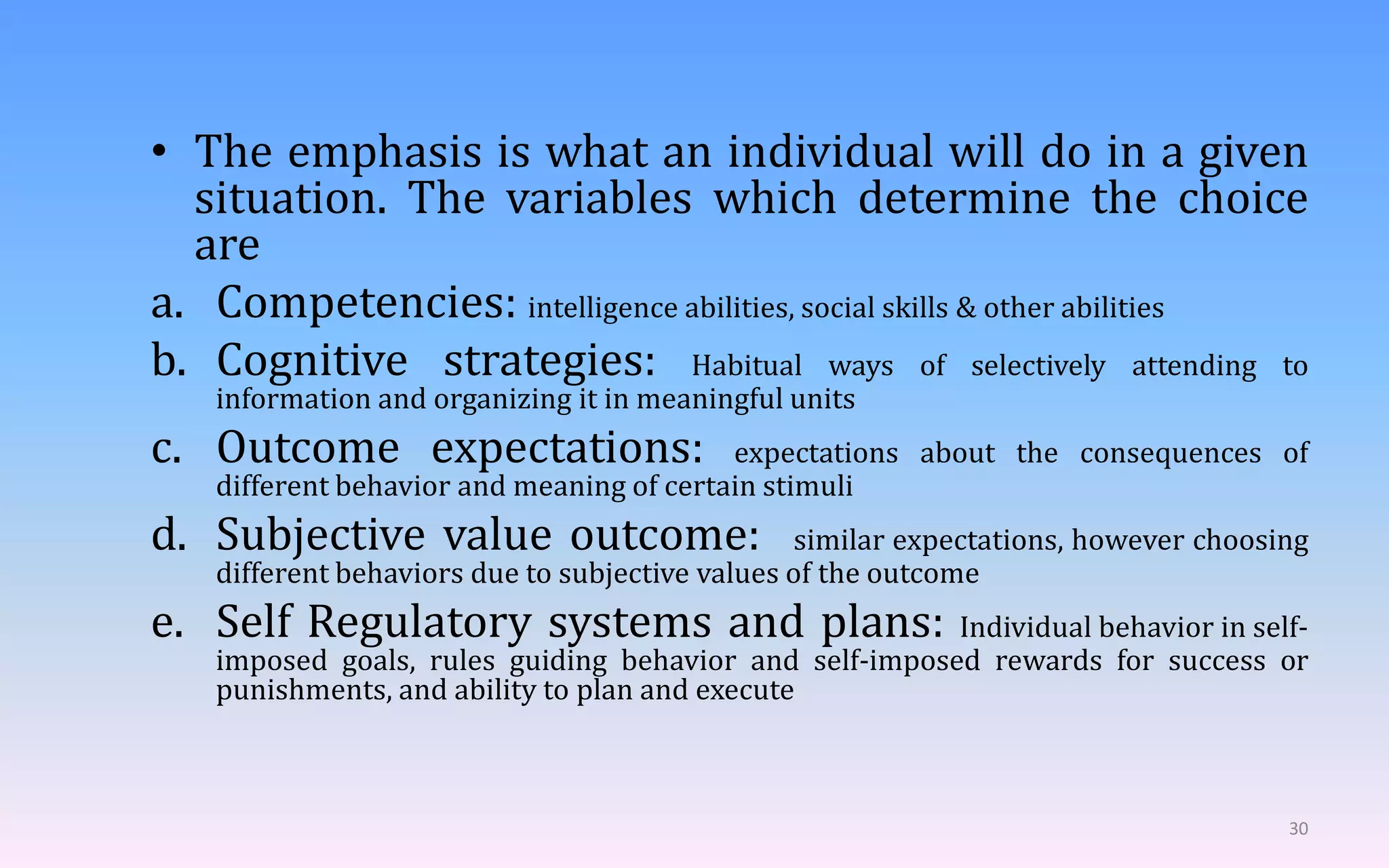 • The emphasis is what an individual will do in a given situation. The variables which determine the choice are

a. Competencies: intelligence abilities, social skills & other abilities

b. Cognitive strategies: Habitual ways of selectively attending to information and organizing it in meaningful units

c. Outcome expectations: expectations about the consequences of different behavior and meaning of certain stimuli

d. Subjective value outcome: similar expectations, however choosing different behaviors due to subjective values of the outcome

e. Self Regulatory systems and plans: Individual behavior in self-imposed goals, rules guiding behavior and self-imposed rewards for success or punishments, and ability to plan and execute

30